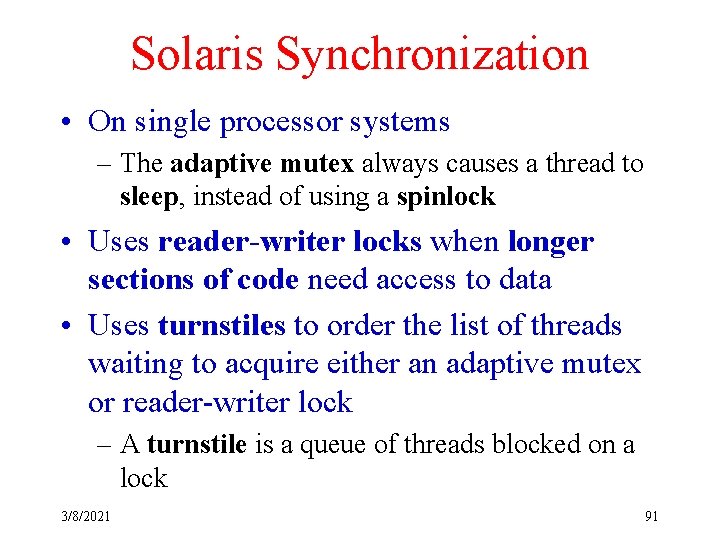 Solaris Synchronization

• On single processor systems

– The adaptive mutex always causes a thread to sleep, instead of using a spinlock

• Uses reader-writer locks when longer sections of code need access to data

• Uses turnstiles to order the list of threads waiting to acquire either an adaptive mutex or reader-writer lock

– A turnstile is a queue of threads blocked on a lock

3/8/2021

91